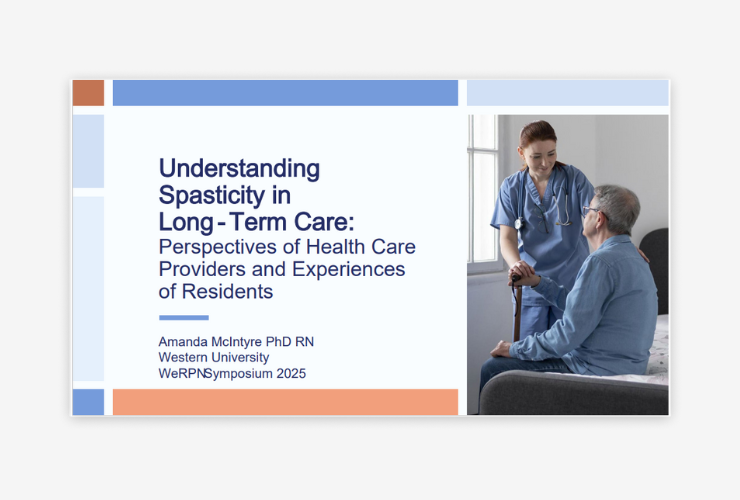 Understanding Spasticity in Long-Term Care:
Perspectives of Health Care Providers and Experiences of Residents

Amanda McIntyre PhD RN
Western University
WeRPNSymposium 2025